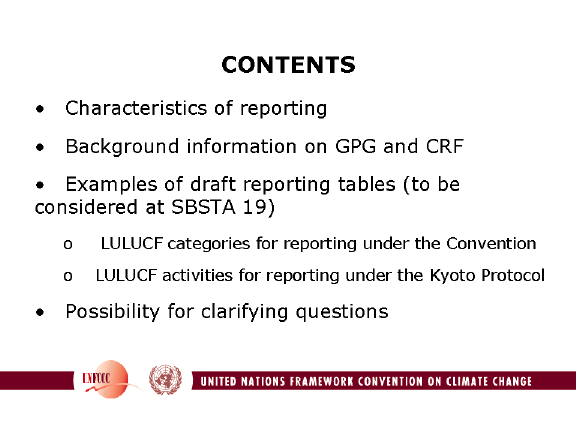 CONTENTS

• Characteristics of reporting

• Background information on GPG and CRF

• Examples of draft reporting tables (to be considered at SBSTA 19)

o LULUCF categories for reporting under the Convention

o LULUCF activities for reporting under the Kyoto Protocol

• Possibility for clarifying questions

UNFCCC

UNITED NATIONS FRAMEWORK CONVENTION ON CLIMATE CHANGE